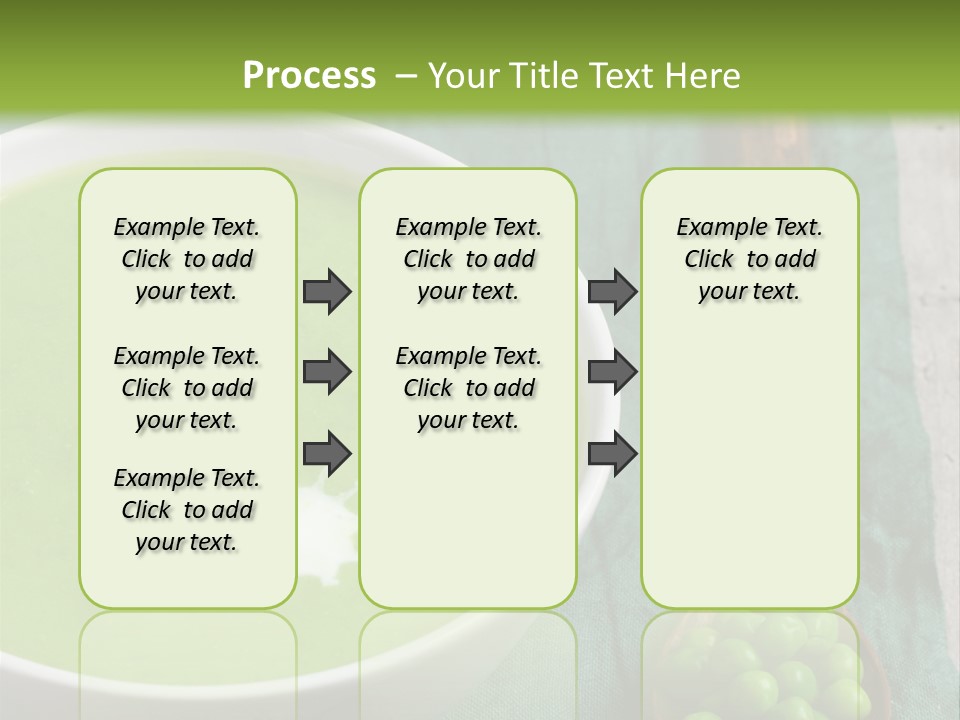 Process – Your Title Text Here

Example Text. Click to add your text.

Example Text. Click to add your text.

Example Text. Click to add your text.

Example Text. Click to add your text.

Example Text. Click to add your text.

Example Text. Click to add your text.